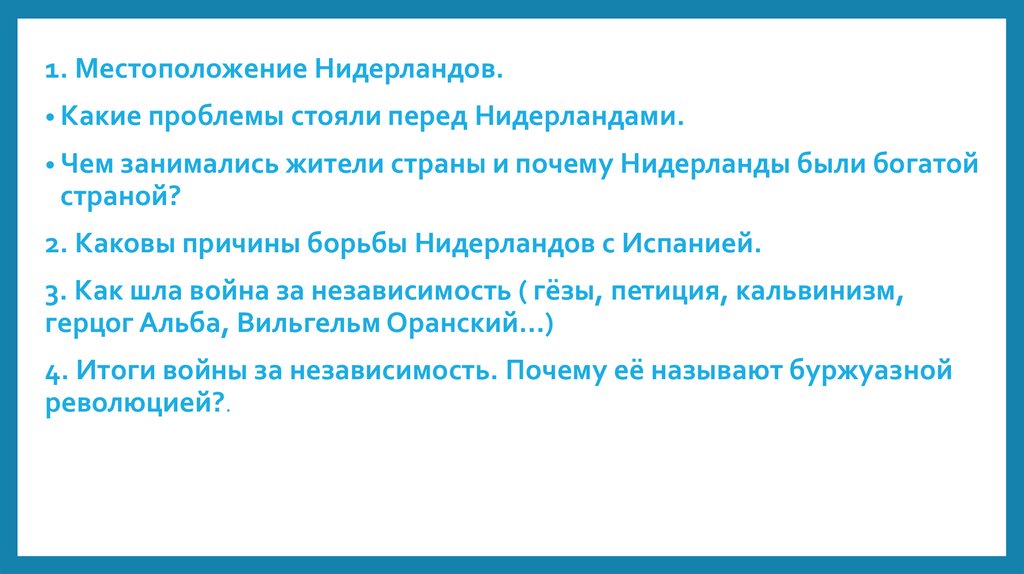 1. Местоположение Нидерландов.

• Какие проблемы стояли перед Нидерландами.

• Чем занимались жители страны и почему Нидерланды были богатой страной?

2. Каковы причины борьбы Нидерландов с Испанией.

3. Как шла война за независимость ( гёзы, петиция, кальвинизм, герцог Альба, Вильгельм Оранский…)

4. Итоги войны за независимость. Почему её называют буржуазной революцией?.